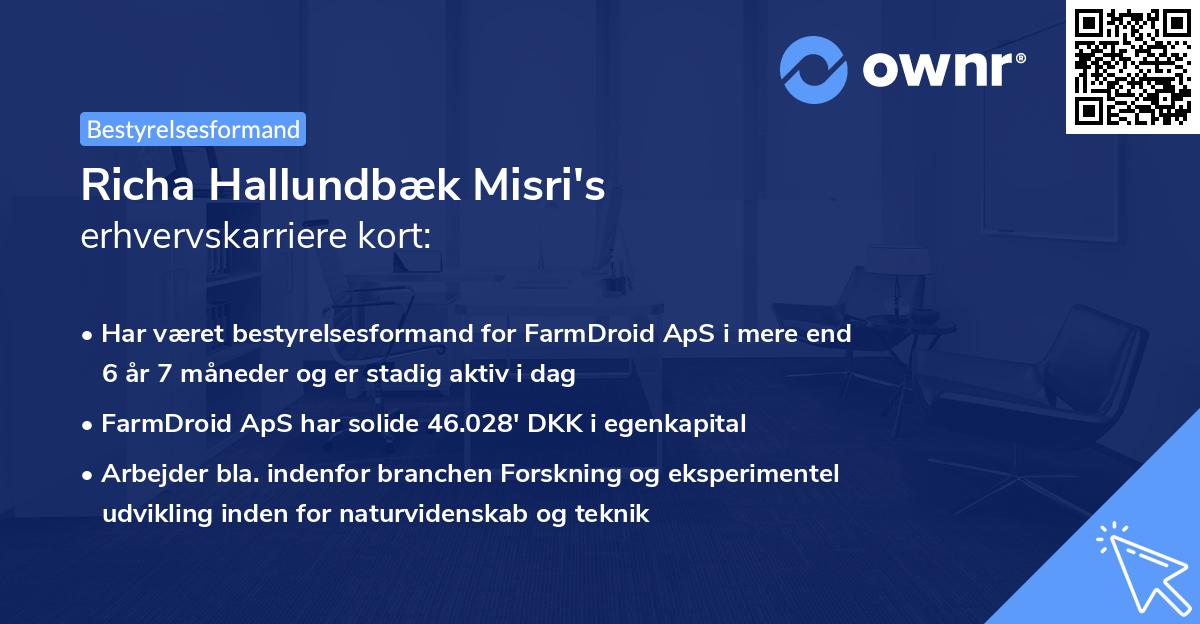 ownr®

Bestyrelsesformand

Richa Hallundbæk Misri's erhvervskarriere kort:

• Har været bestyrelsesformand for FarmDroid ApS i mere end 6 år 7 måneder og er stadig aktiv i dag

• FarmDroid ApS har solide 46.028' DKK i egenkapital

• Arbejder bla. indenfor branchen Forskning og eksperimentel udvikling inden for naturvidenskab og teknik